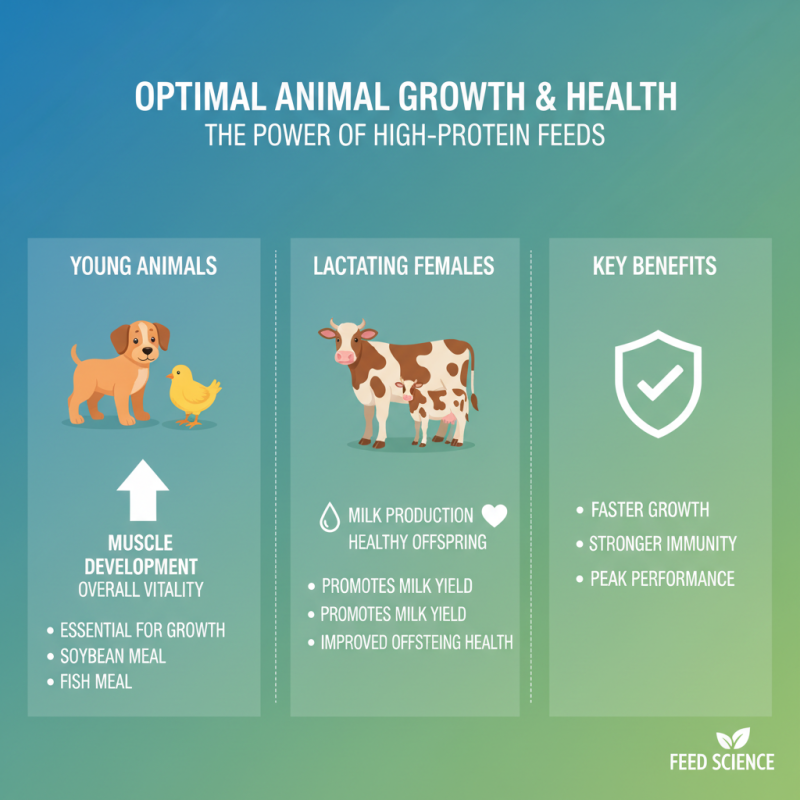 OPTIMAL ANIMAL GROWTH & HEALTH
THE POWER OF HIGH-PROTEIN FEEDS

YOUNG ANIMALS

MUSCLE DEVELOPMENT
OVERALL VITALITY

• ESSENTIAL FOR GROWTH
• SOYBEAN MEAL
• FISH MEAL

LACTATING FEMALES

MILK PRODUCTION
HEALTHY OFFSPRING

• PROMOTES MILK YIELD
• PROMOTES MILK YIELD
• IMPROVED OFFSTEING HEALTH

KEY BENEFITS

• FASTER GROWTH
• STRONGER IMMUNITY
• PEAK PERFORMANCE

FEED SCIENCE